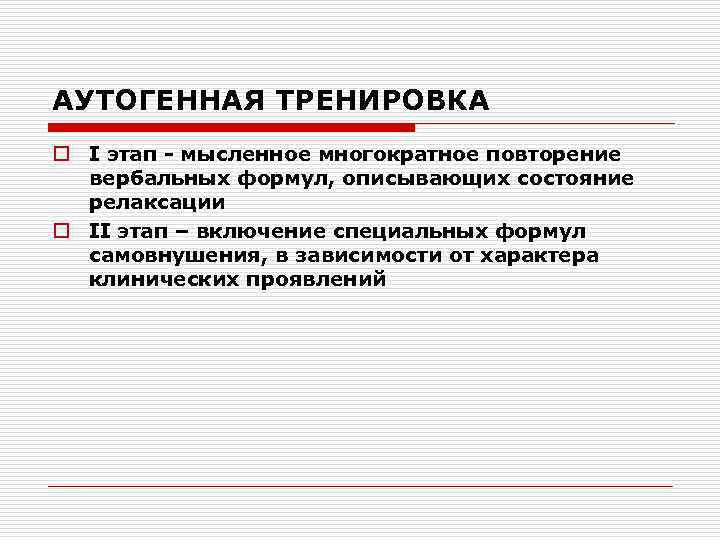 АУТОГЕННАЯ ТРЕНИРОВКА

I этап - мысленное многократное повторение вербальных формул, описывающих состояние релаксации

II этап – включение специальных формул самовнушения, в зависимости от характера клинических проявлений